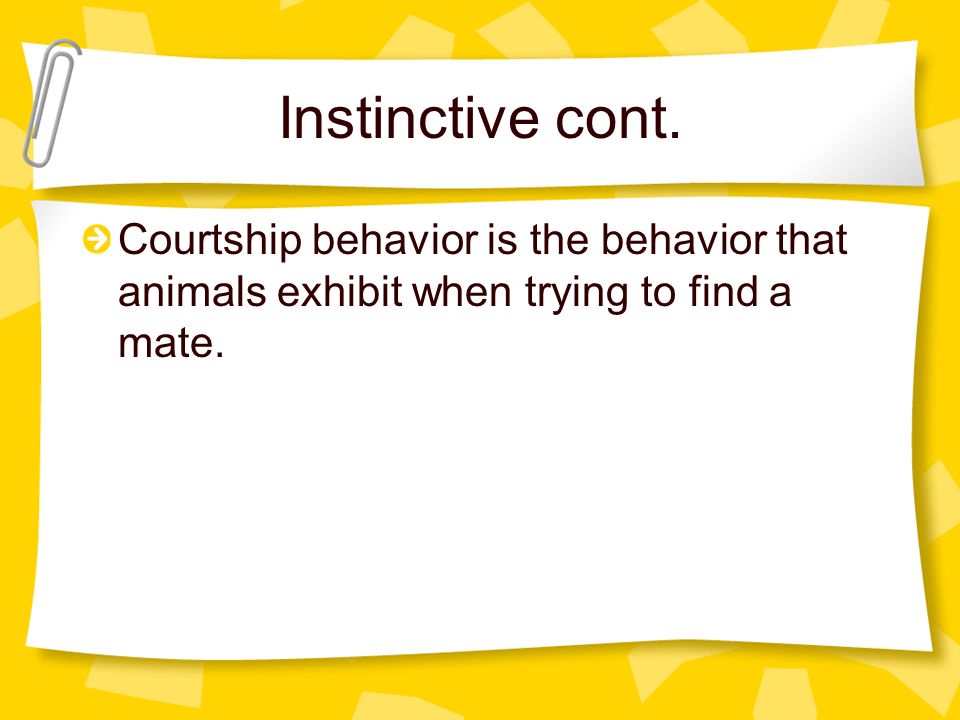 Instinctive cont.

Courtship behavior is the behavior that animals exhibit when trying to find a mate.